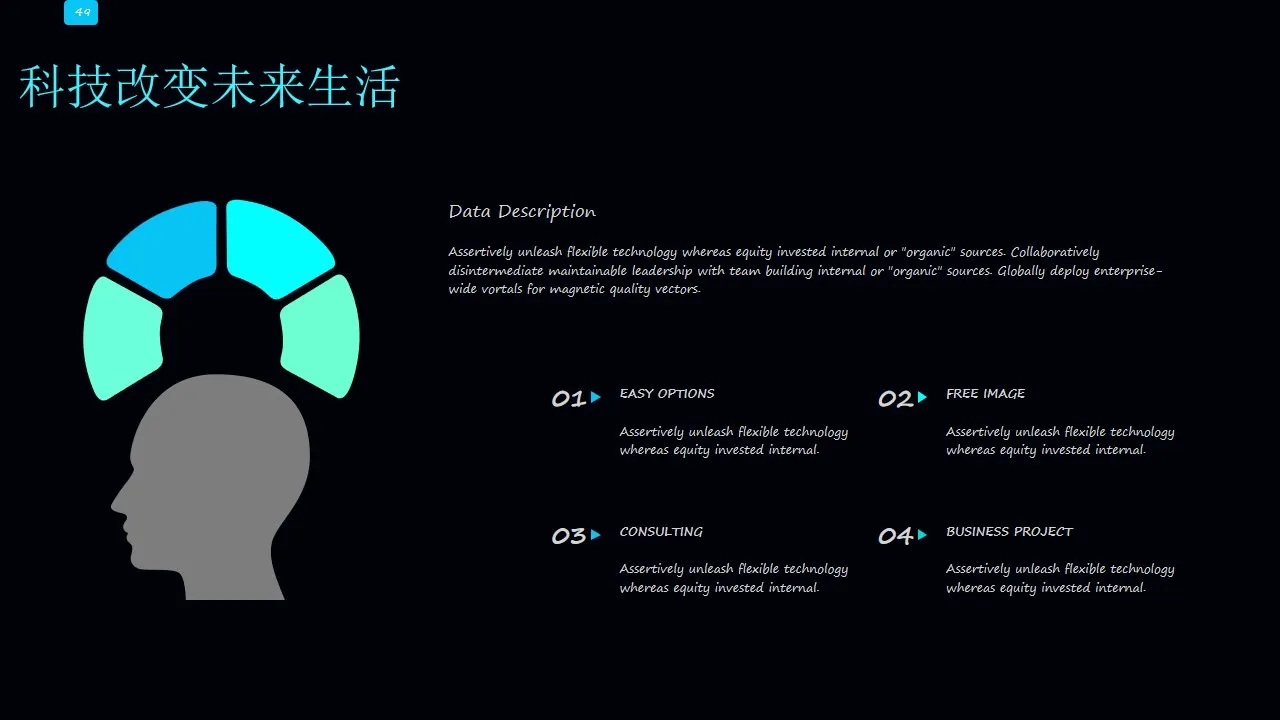 49

科技改变未来生活

Data Description

Assertively unleash flexible technology whereas equity invested internal or "organic" sources. Collaboratively disintermediate maintainable leadership with team building internal or "organic" sources. Globally deploy enterprise-wide vortals for magnetic quality vectors.

01 EASY OPTIONS

Assertively unleash flexible technology whereas equity invested internal.

02 FREE IMAGE

Assertively unleash flexible technology whereas equity invested internal.

03 CONSULTING

Assertively unleash flexible technology whereas equity invested internal.

04 BUSINESS PROJECT

Assertively unleash flexible technology whereas equity invested internal.